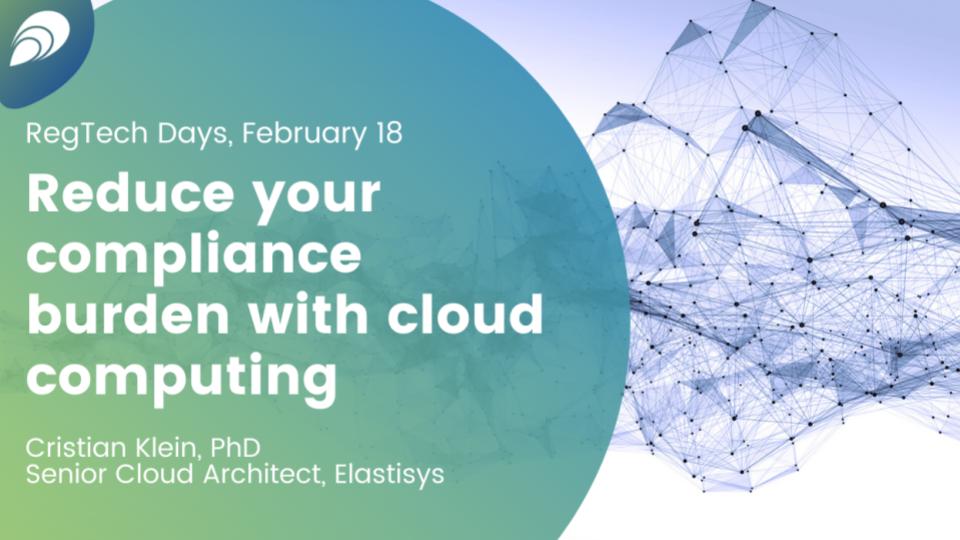 RegTech Days, February 18

Reduce your compliance burden with cloud computing

Cristian Klein, PhD
Senior Cloud Architect, Elastisys